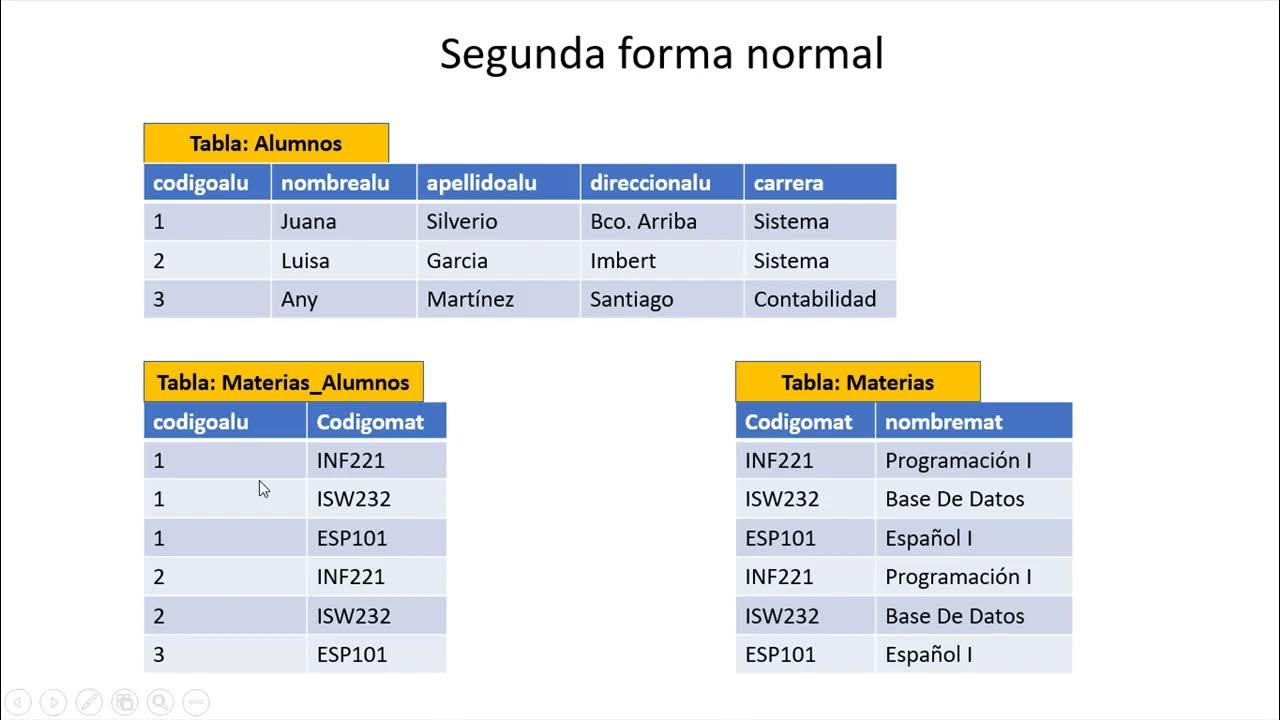 Segunda forma normal

Tabla: Alumnos

| codigoalu | nombrealu | apellidoalu | direccionalu | carrera |
|---|---|---|---|---|
| 1 | Juana | Silverio | Bco. Arriba | Sistema |
| 2 | Luisa | Garcia | Imbert | Sistema |
| 3 | Any | Martínez | Santiago | Contabilidad |

Tabla: Materias_Alumnos

| codigoalu | Codigomat |
|---|---|
| 1 | INF221 |
| 1 | ISW232 |
| 1 | ESP101 |
| 2 | INF221 |
| 2 | ISW232 |
| 3 | ESP101 |

Tabla: Materias

| Codigomat | nombremat |
|---|---|
| INF221 | Programación I |
| ISW232 | Base De Datos |
| ESP101 | Español I |
| INF221 | Programación I |
| ISW232 | Base De Datos |
| ESP101 | Español I |